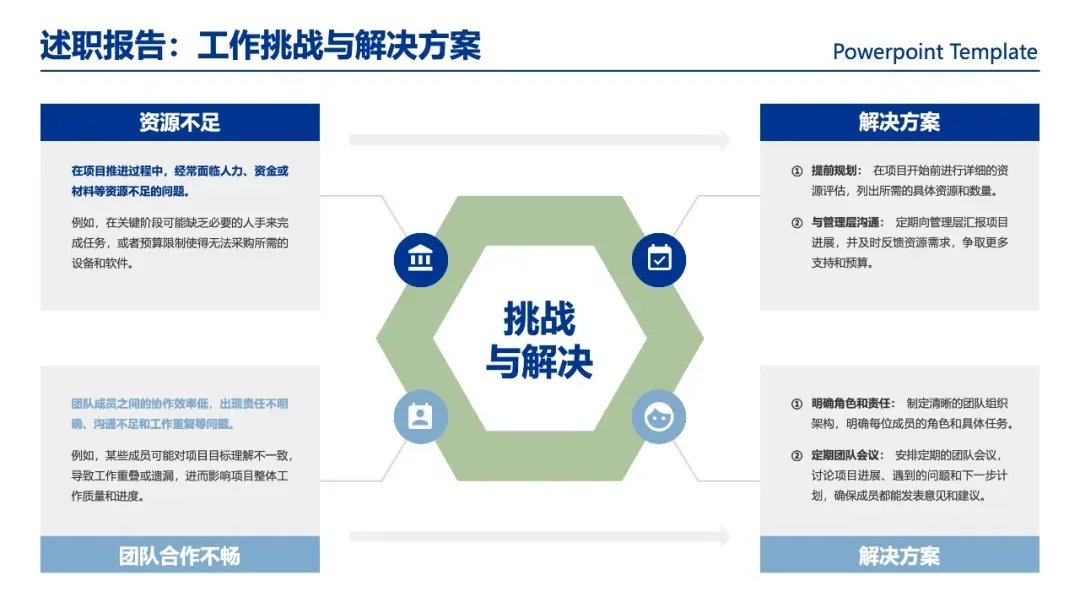 述职报告：工作挑战与解决方案

Powerpoint Template

资源不足

在项目推进过程中，经常面临人力、资金或材料等资源不足的问题。

例如，在关键阶段可能缺乏必要的人手来完成任务，或者预算限制使得无法采购所需的设备和软件。

团队成员之间的协作效率低，出现责任不明确、沟通不足和工作重复等问题。

例如，某些成员可能对项目目标理解不一致，导致工作重叠或遗漏，进而影响项目整体工作质量和进度。

团队合作不畅

挑战与解决

解决方案

① 提前规划： 在项目开始前进行详细的资源评估，列出所需的具体资源和数量。

② 与管理层沟通： 定期向管理层汇报项目进展，并及时反馈资源需求，争取更多支持和预算。

① 明确角色和责任： 制定清晰的团队组织架构，明确每位成员的角色和具体任务。

② 定期团队会议： 安排定期的团队会议，讨论项目进展、遇到的问题和下一步计划，确保成员都能发表意见和建议。

解决方案